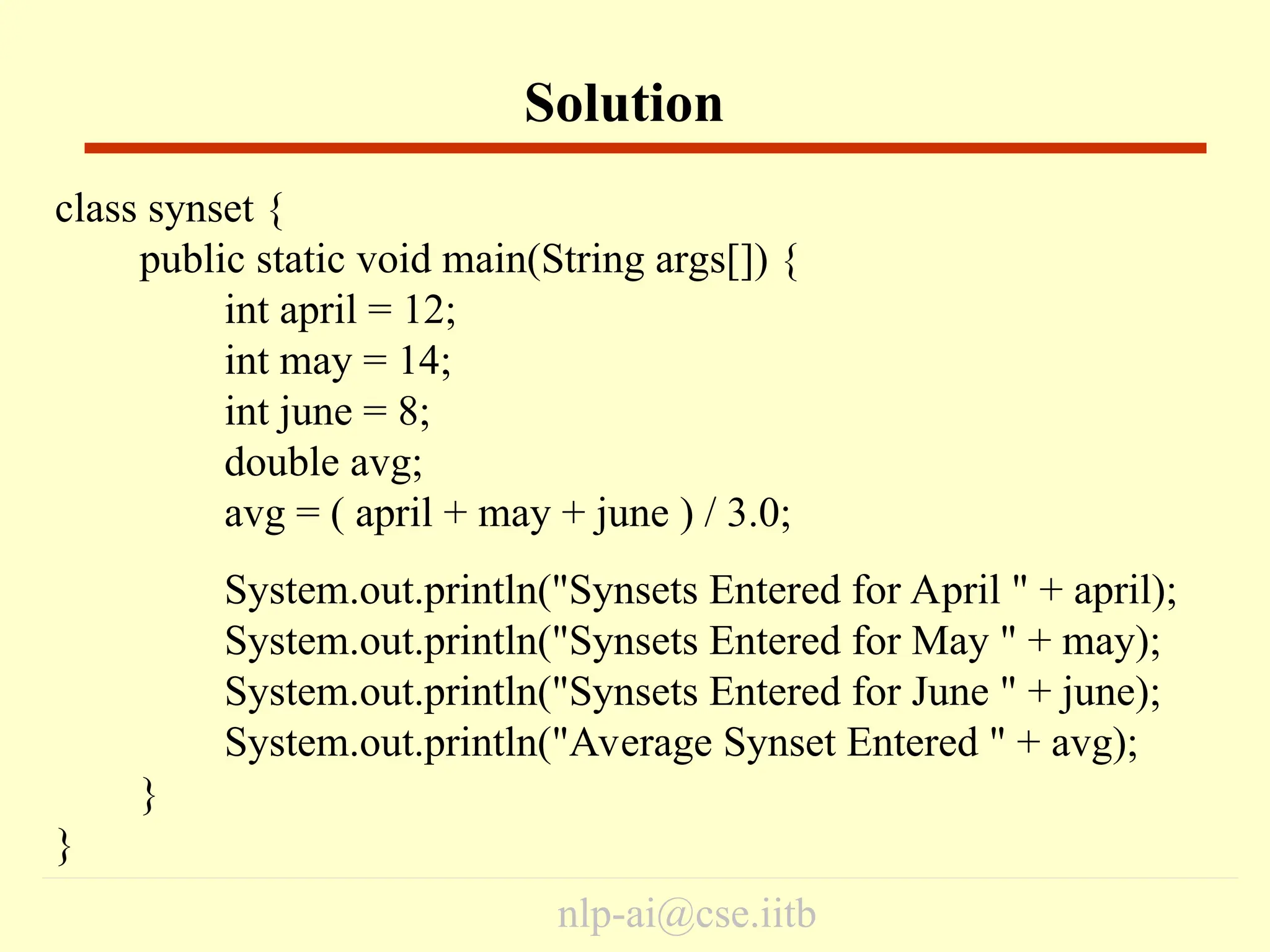 Solution

class synset {
    public static void main(String args[]) {
        int april = 12;
        int may = 14;
        int june = 8;
        double avg;
        avg = ( april + may + june ) / 3.0;

        System.out.println("Synsets Entered for April " + april);
        System.out.println("Synsets Entered for May " + may);
        System.out.println("Synsets Entered for June " + june);
        System.out.println("Average Synset Entered " + avg);
    }
}

nlp-ai@cse.iitb